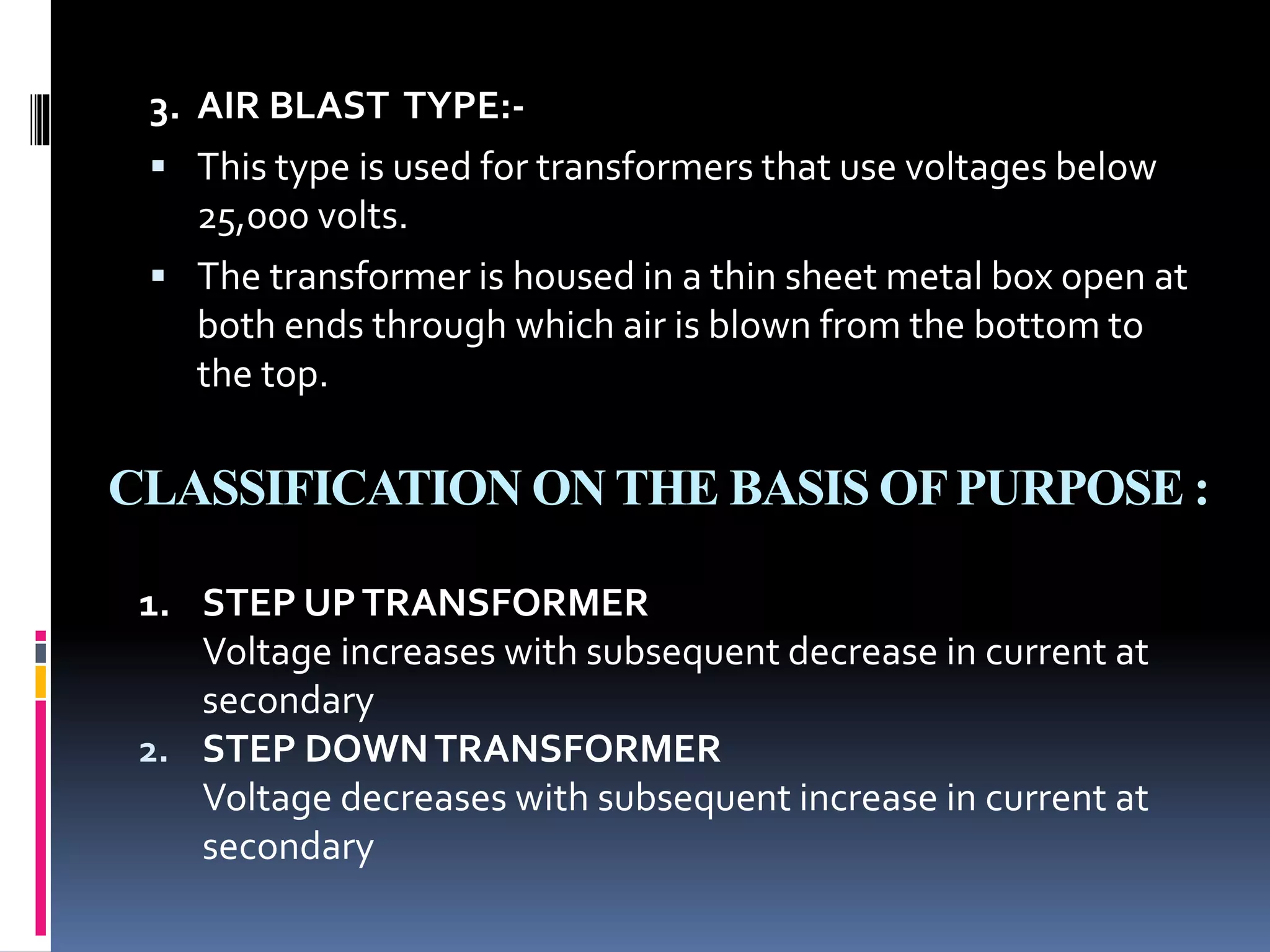 3. AIR BLAST TYPE:-

▪ This type is used for transformers that use voltages below 25,000 volts.

▪ The transformer is housed in a thin sheet metal box open at both ends through which air is blown from the bottom to the top.

CLASSIFICATION ON THE BASIS OF PURPOSE :

1. STEP UP TRANSFORMER
Voltage increases with subsequent decrease in current at secondary

2. STEP DOWN TRANSFORMER
Voltage decreases with subsequent increase in current at secondary